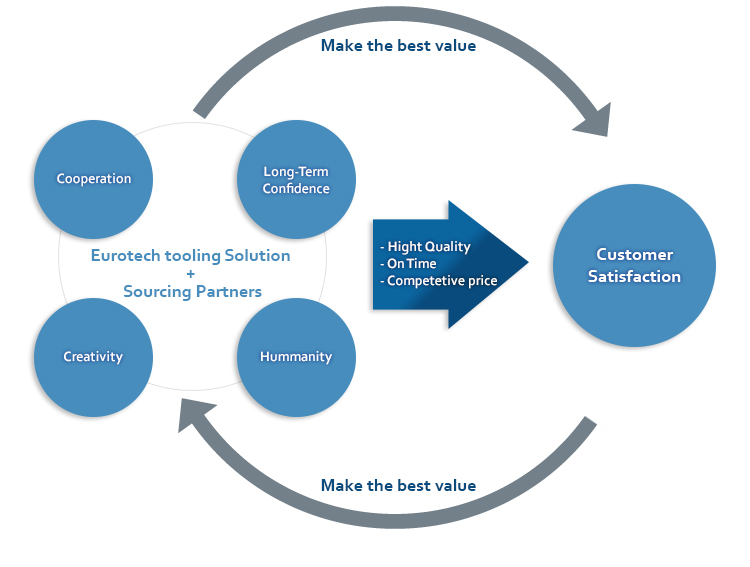 Make the best value

Cooperation

Long-Term Confidence

Eurotech tooling Solution
+
Sourcing Partners

Creativity

Hummanity

- Hight Quality
- On Time
- Competetive price

Customer Satisfaction

Make the best value